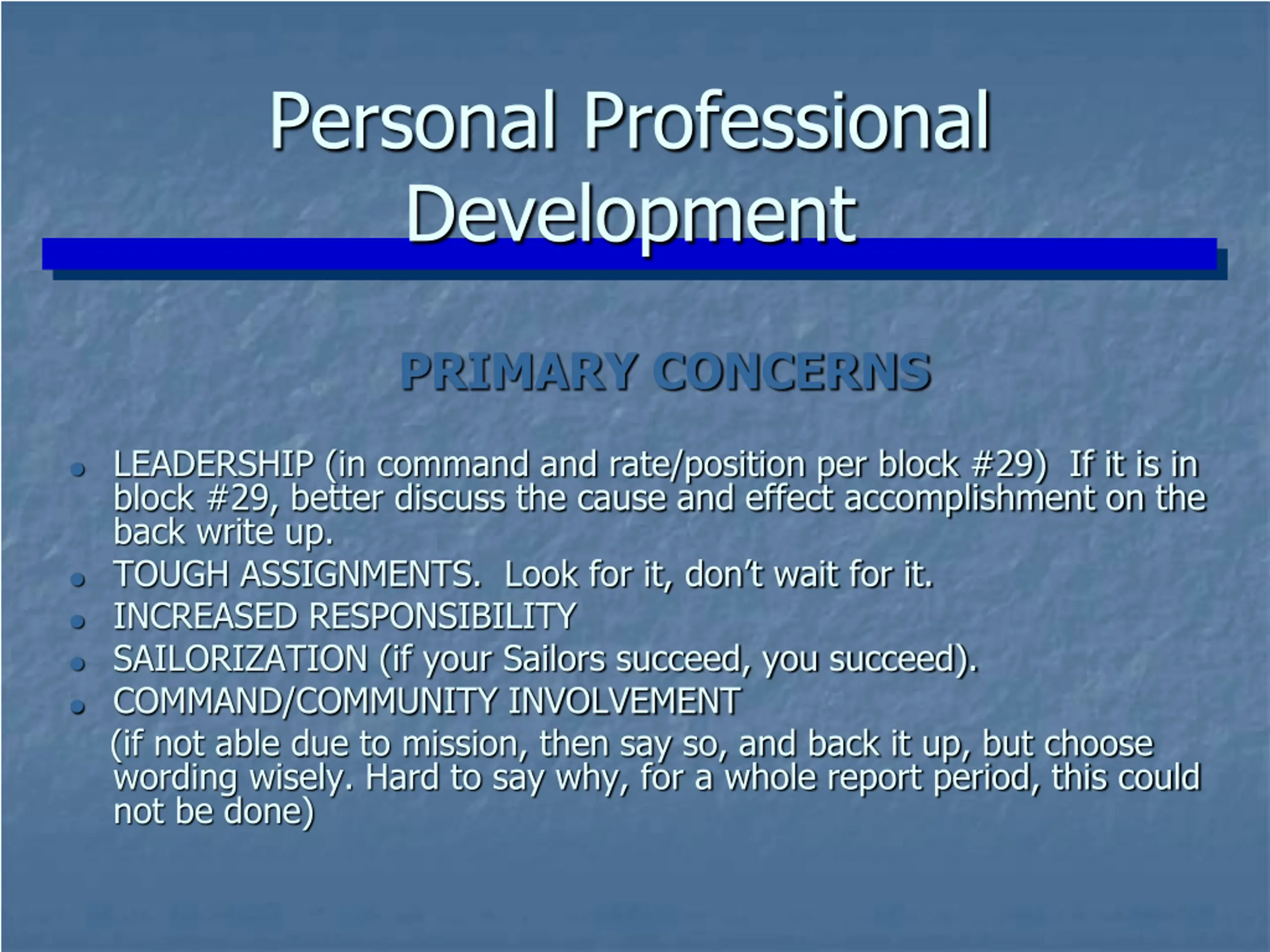 Personal Professional Development

PRIMARY CONCERNS

- LEADERSHIP (in command and rate/position per block #29) If it is in block #29, better discuss the cause and effect accomplishment on the back write up.
- TOUGH ASSIGNMENTS. Look for it, don't wait for it.
- INCREASED RESPONSIBILITY
- SAILORIZATION (if your Sailors succeed, you succeed).
- COMMAND/COMMUNITY INVOLVEMENT

(if not able due to mission, then say so, and back it up, but choose wording wisely. Hard to say why, for a whole report period, this could not be done)